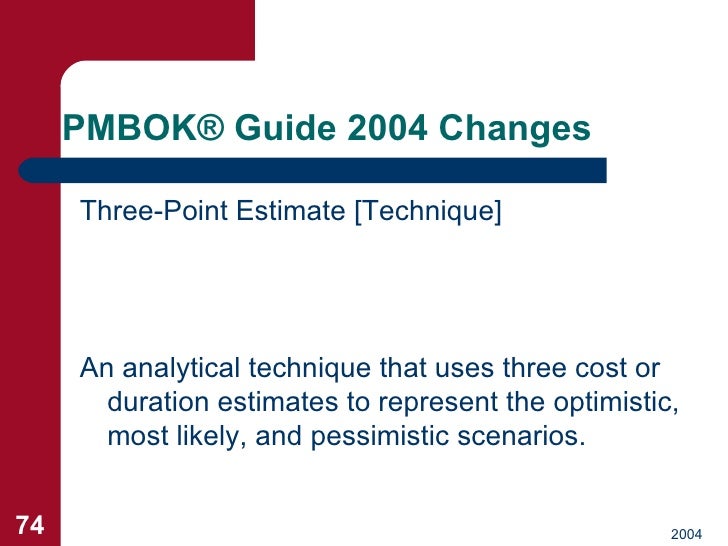 PMBOK® Guide 2004 Changes

Three-Point Estimate [Technique]

An analytical technique that uses three cost or duration estimates to represent the optimistic, most likely, and pessimistic scenarios.

74

2004